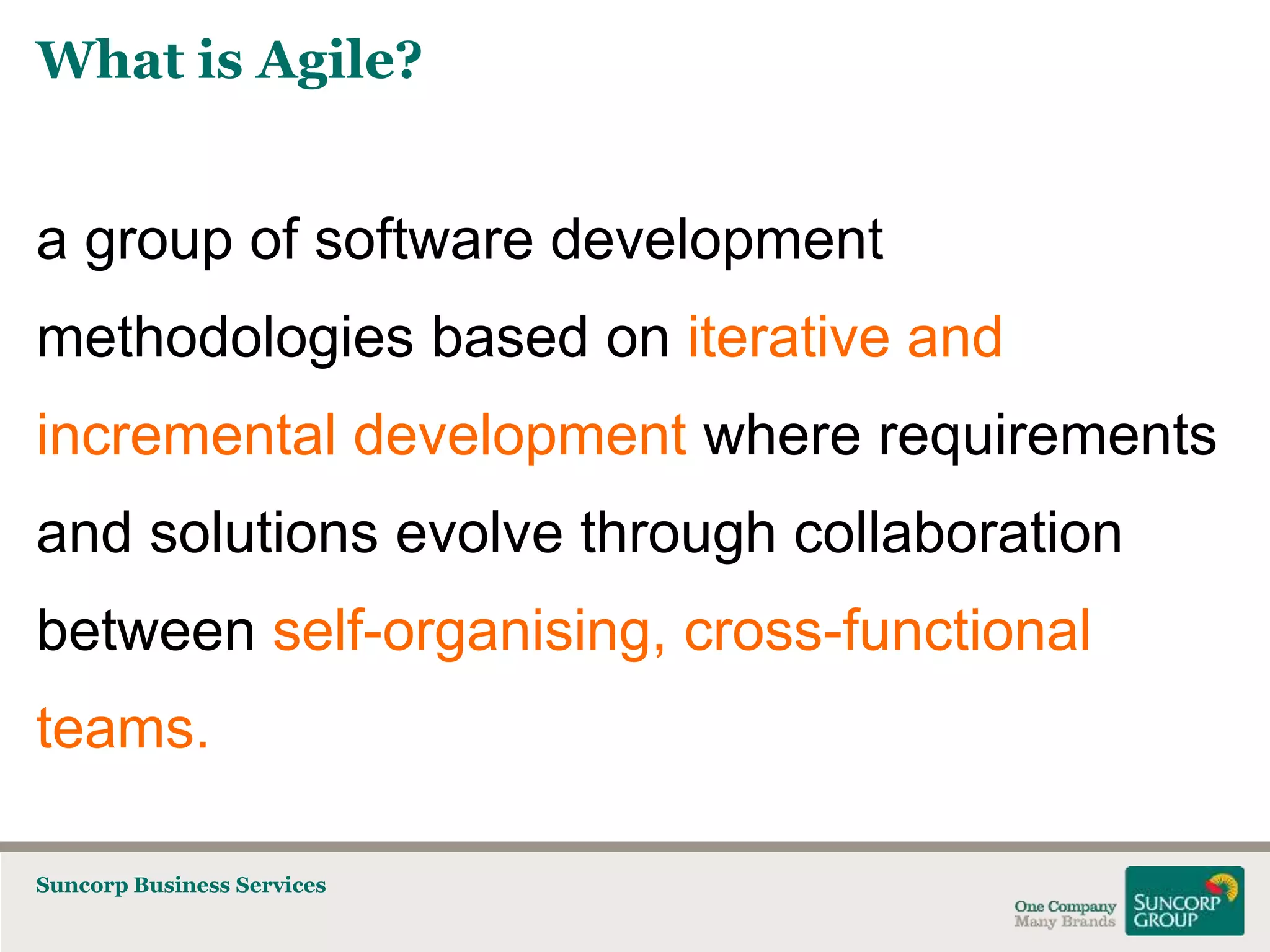 What is Agile?

a group of software development methodologies based on iterative and incremental development where requirements and solutions evolve through collaboration between self-organising, cross-functional teams.

Suncorp Business Services

One Company
Many Brands

SUNCORP
GROUP